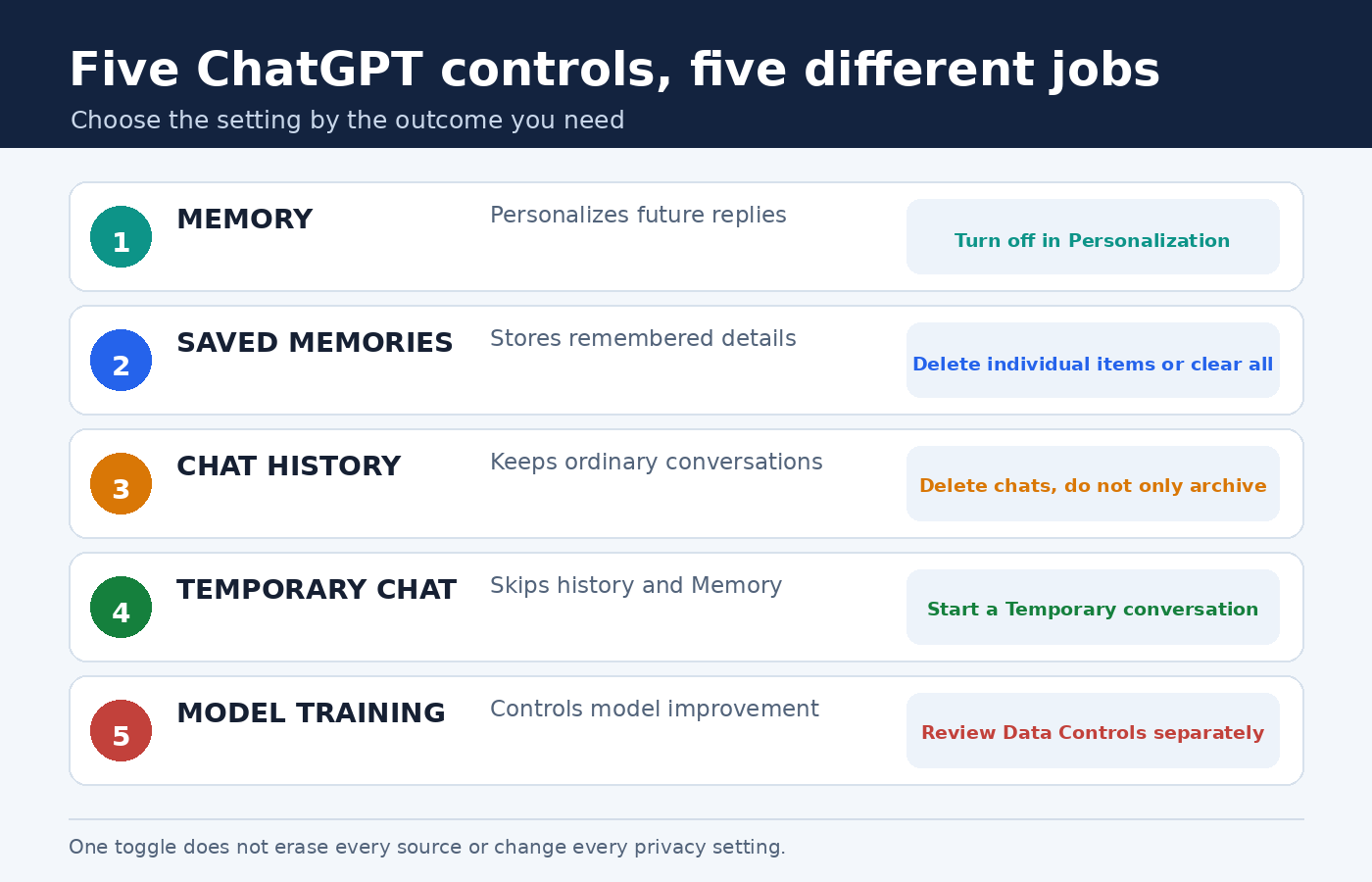 Five ChatGPT controls, five different jobs

Choose the setting by the outcome you need

1 MEMORY Personalizes future replies Turn off in Personalization

2 SAVED MEMORIES Stores remembered details Delete individual items or clear all

3 CHAT HISTORY Keeps ordinary conversations Delete chats, do not only archive

4 TEMPORARY CHAT Skips history and Memory Start a Temporary conversation

5 MODEL TRAINING Controls model improvement Review Data Controls separately

One toggle does not erase every source or change every privacy setting.